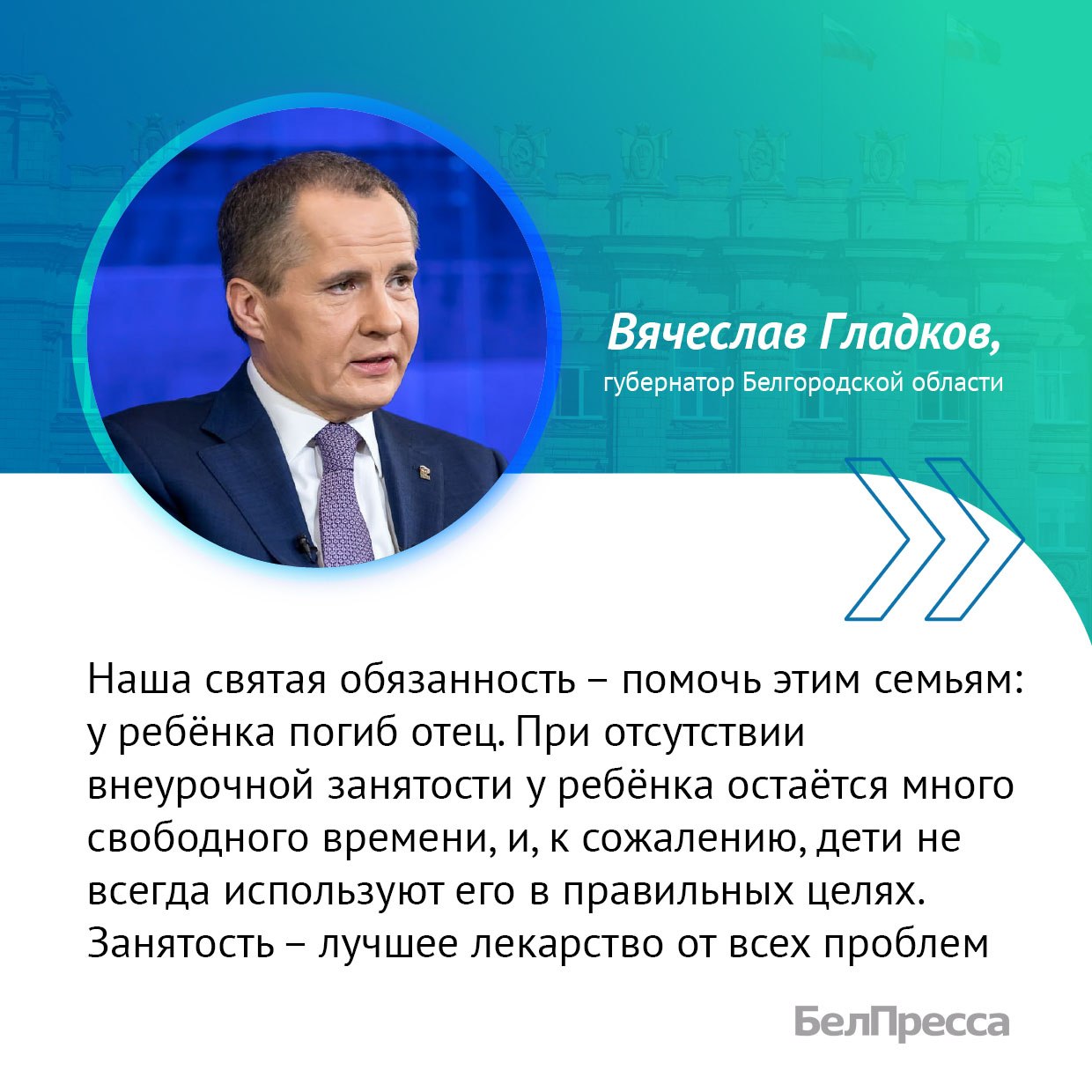 Вячеслав Гладков,
губернатор Белгородской области

Наша святая обязанность – помочь этим семьям: у ребёнка погиб отец. При отсутствии внеурочной занятости у ребёнка остаётся много свободного времени, и, к сожалению, дети не всегда используют его в правильных целях. Занятость – лучшее лекарство от всех проблем

БелПресса